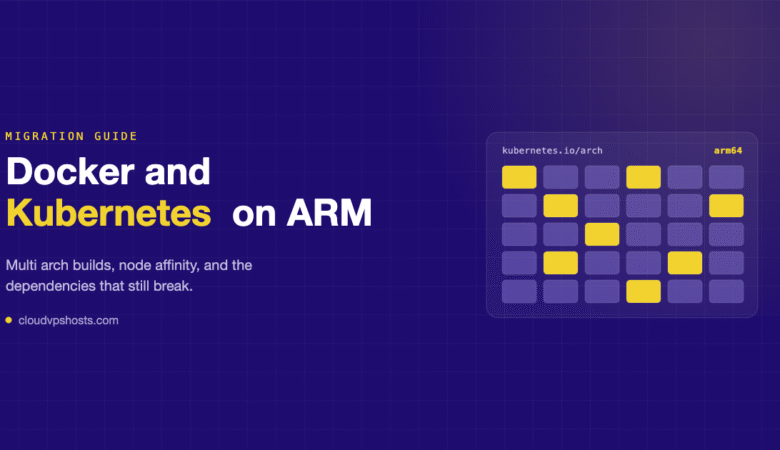 MIGRATION GUIDE

Docker and Kubernetes on ARM

Multi arch builds, node affinity, and the dependencies that still break.

cloudvpshosts.com

kubernetes.io/arch

arm64